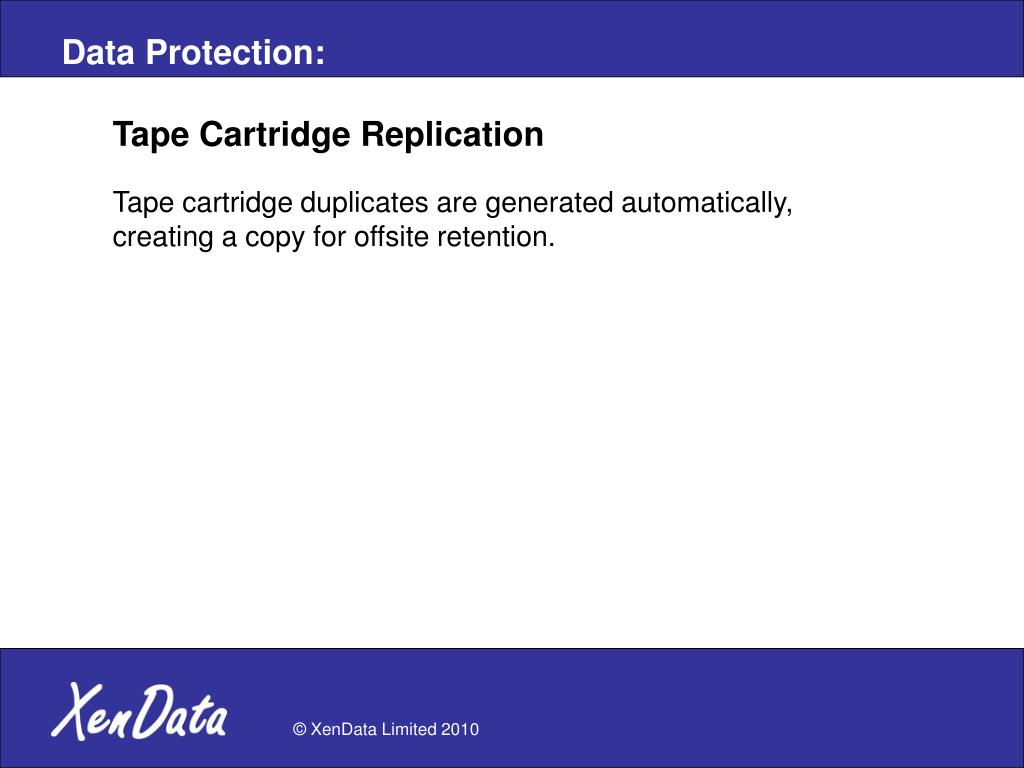 Data Protection:

Tape Cartridge Replication

Tape cartridge duplicates are generated automatically, creating a copy for offsite retention.

XenData

© XenData Limited 2010